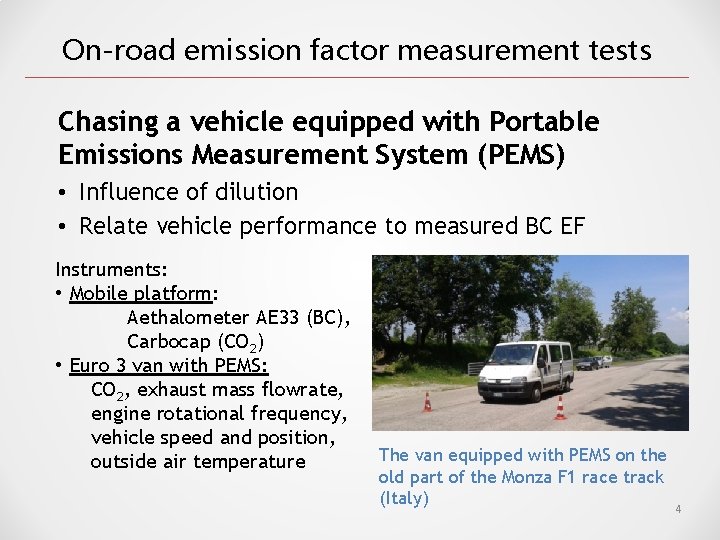 On-road emission factor measurement tests

Chasing a vehicle equipped with Portable Emissions Measurement System (PEMS)

• Influence of dilution
• Relate vehicle performance to measured BC EF

Instruments:
• Mobile platform:
Aethalometer AE33 (BC),
Carbocap ($CO_2$)
• Euro 3 van with PEMS:
$CO_2$, exhaust mass flowrate, engine rotational frequency, vehicle speed and position, outside air temperature

The van equipped with PEMS on the old part of the Monza F1 race track (Italy)

4